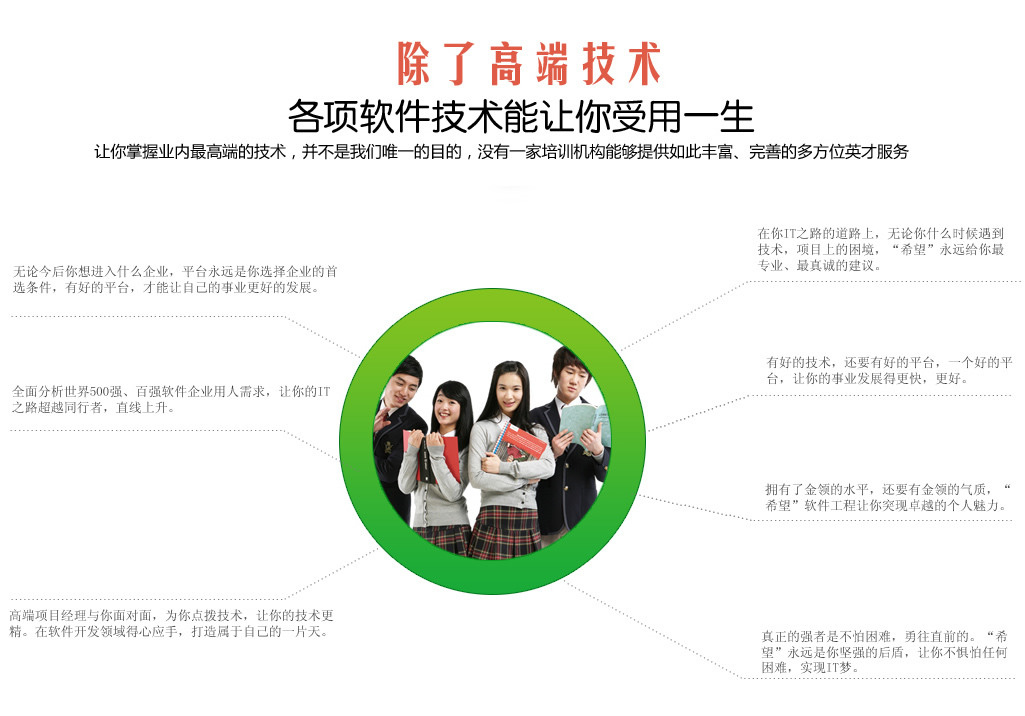 除了高端技术

各项软件技术能让你受用一生

让你掌握业内最高端的技术，并不是我们唯一的目的，没有一家培训机构能够提供如此丰富、完善的多方位英才服务

无论今后你想进入什么企业，平台永远是你选择企业的首选条件，有好的平台，才能让自己的事业更好的发展。

全面分析世界500强、百强软件企业用人需求，让你的IT之路超越同行者，直线上升。

高端项目经理与你面对面，为你点拨技术，让你的技术更精。在软件开发领域得心应手，打造属于自己的一片天。

在你IT之路的道路上，无论你什么时候遇到技术，项目上的困境，“希望”永远给你最专业、最真诚的建议。

有好的技术，还要有好的平台，一个好的平台，让你的事业发展得更快，更好。

拥有了金领的水平，还要有金领的气质，“希望”软件工程让你突现卓越的个人魅力。

真正的强者是不怕困难，勇往直前的。“希望”永远是你坚强的后盾，让你不惧怕任何困难，实现IT梦。